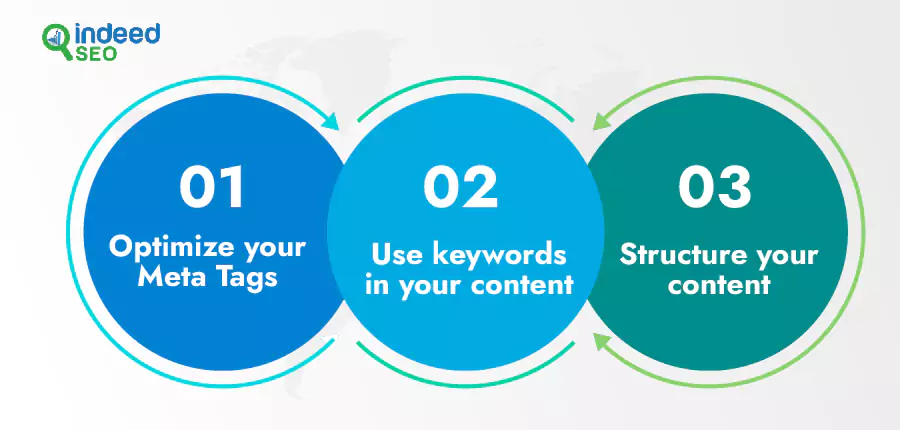 indeed SEO

01
Optimize your Meta Tags

02
Use keywords in your content

03
Structure your content